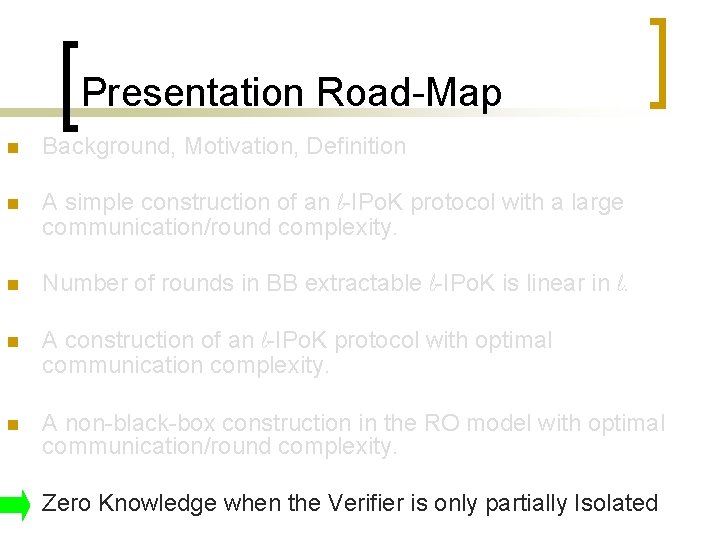 Presentation Road-Map

Background, Motivation, Definition

A simple construction of an $\ell$-IPoK protocol with a large communication/round complexity.

Number of rounds in BB extractable $\ell$-IPoK is linear in $\ell$.

A construction of an $\ell$-IPoK protocol with optimal communication complexity.

A non-black-box construction in the RO model with optimal communication/round complexity.

Zero Knowledge when the Verifier is only partially Isolated